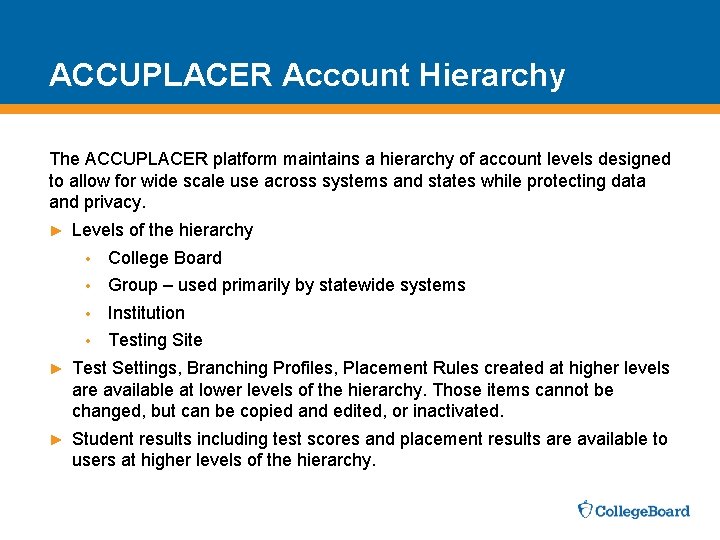 ACCUPLACER Account Hierarchy

The ACCUPLACER platform maintains a hierarchy of account levels designed to allow for wide scale use across systems and states while protecting data and privacy.

► Levels of the hierarchy
• College Board
• Group – used primarily by statewide systems
• Institution
• Testing Site

► Test Settings, Branching Profiles, Placement Rules created at higher levels are available at lower levels of the hierarchy. Those items cannot be changed, but can be copied and edited, or inactivated.

► Student results including test scores and placement results are available to users at higher levels of the hierarchy.

CollegeBoard